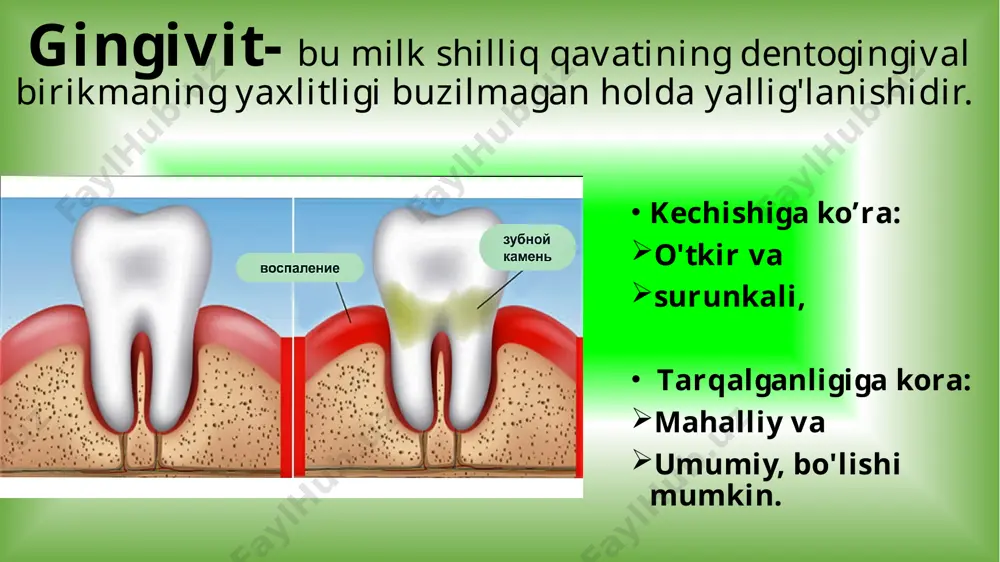 Gingivit- bu milk shilliq qavatining dentogingival birikmaning yaxlitligi buzilmagan holda yallig'lanishidir.

воспаление

зубной камень

• Kechishiga ko’ra:
➢O'tkir va
➢surunkali,

• Tarqalganligiga kora:
➢Mahalliy va
➢Umumiy, bo'lishi mumkin.

FaylHub.uz